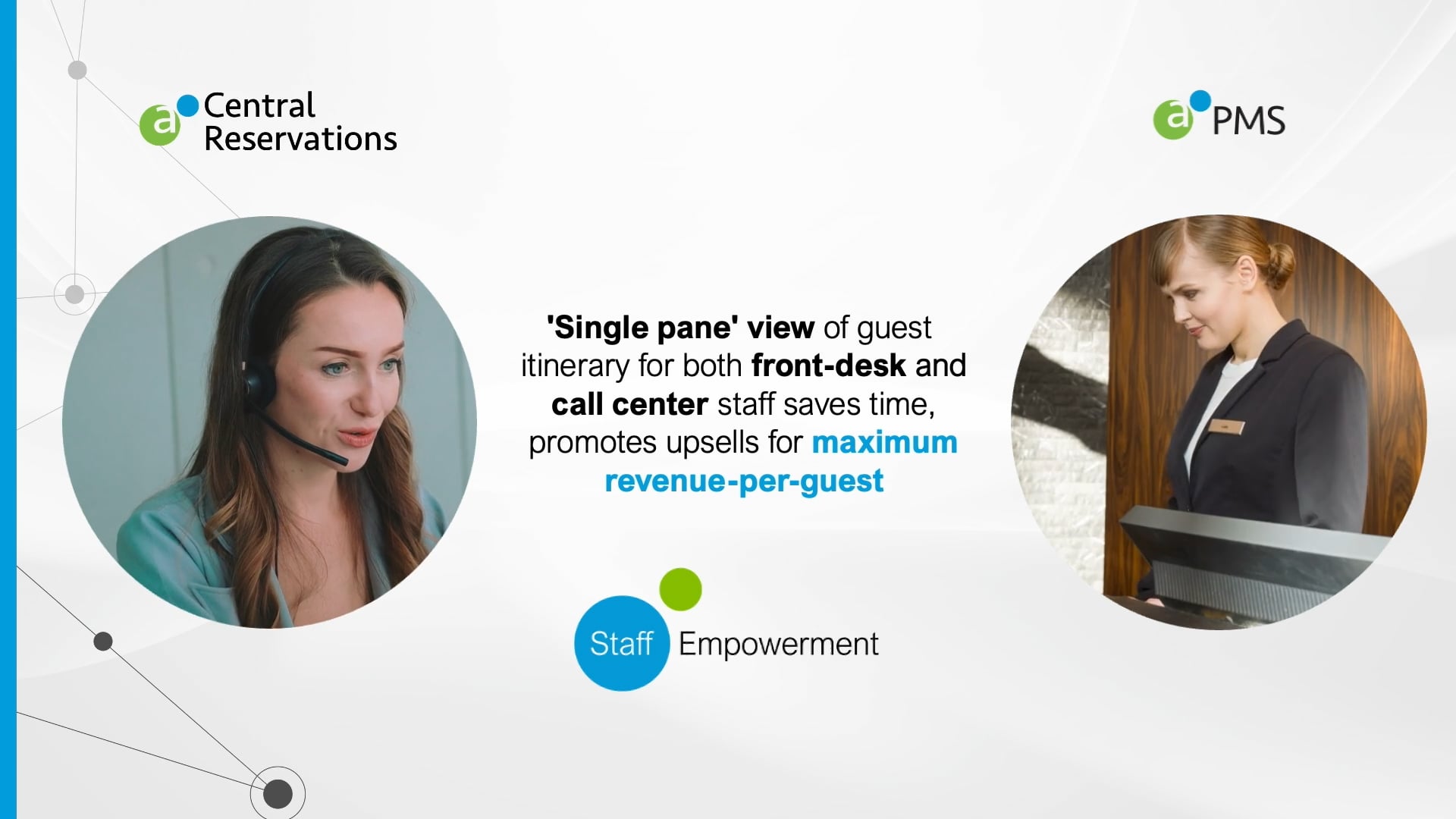 a Central Reservations

a PMS

'Single pane' view of guest itinerary for both front-desk and call center staff saves time, promotes upsells for maximum revenue-per-guest

Staff Empowerment